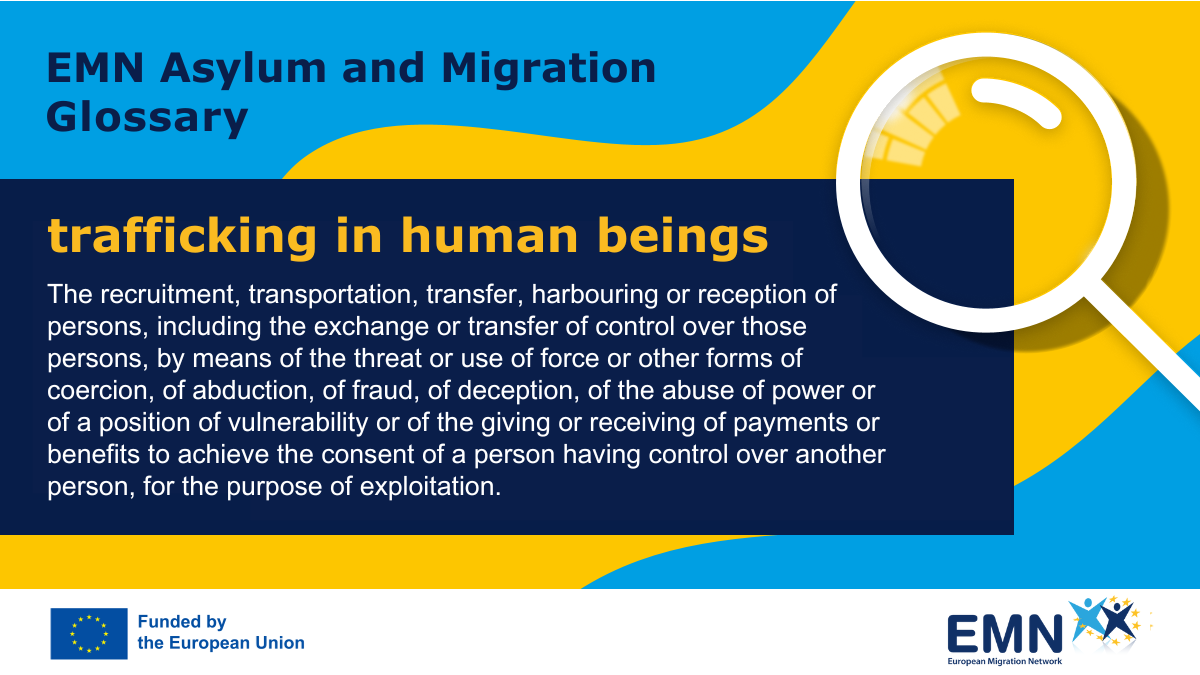 EMN Asylum and Migration Glossary

trafficking in human beings

The recruitment, transportation, transfer, harbouring or reception of persons, including the exchange or transfer of control over those persons, by means of the threat or use of force or other forms of coercion, of abduction, of fraud, of deception, of the abuse of power or of a position of vulnerability or of the giving or receiving of payments or benefits to achieve the consent of a person having control over another person, for the purpose of exploitation.

Funded by the European Union

EMN
European Migration Network